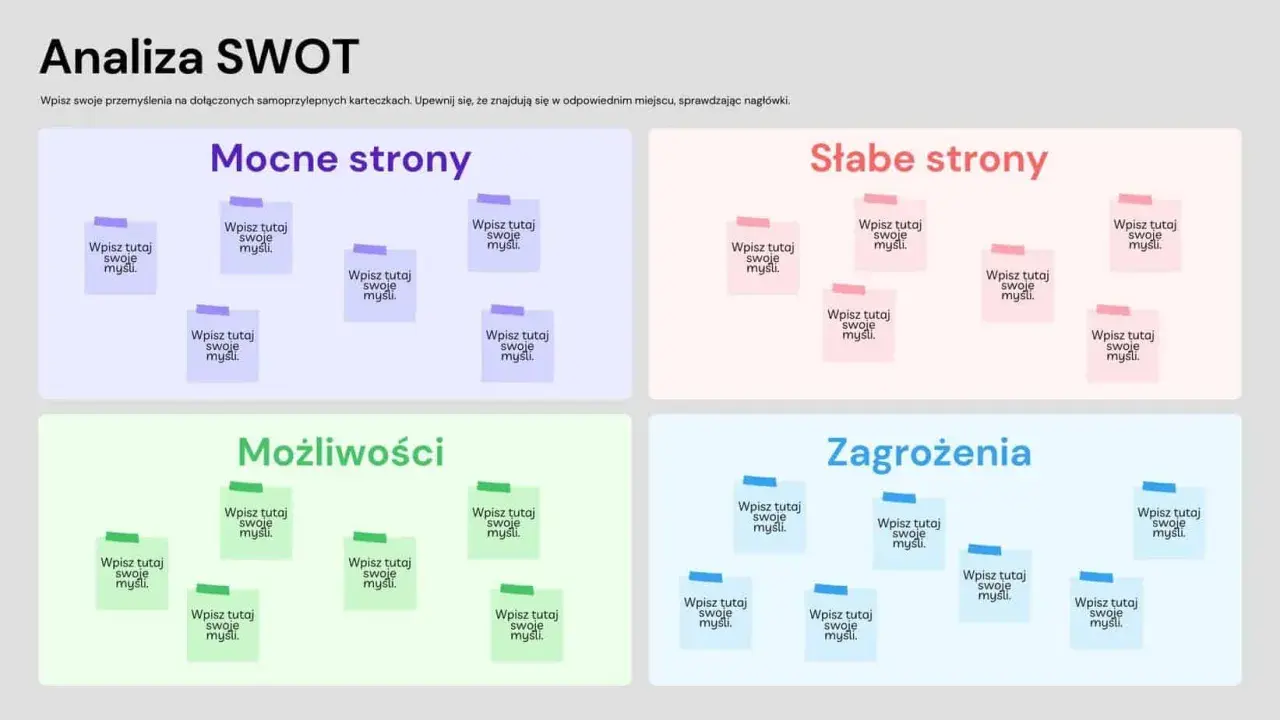 Analiza SWOT

Wpisz swoje przemyślenia na dołączonych samoprzylepnych karteczkach. Upewnij się, że znajdują się w odpowiednim miejscu, sprawdzając nagłówki.

Mocne strony

Wpisz tutaj swoje myśli.

Wpisz tutaj swoje myśli.

Wpisz tutaj swoje myśli.

Wpisz tutaj swoje myśli.

Wpisz tutaj swoje myśli.

Wpisz tutaj swoje myśli.

Słabe strony

Wpisz tutaj swoje myśli.

Wpisz tutaj swoje myśli.

Wpisz tutaj swoje myśli.

Wpisz tutaj swoje myśli.

Wpisz tutaj swoje myśli.

Wpisz tutaj swoje myśli.

Możliwości

Wpisz tutaj swoje myśli.

Wpisz tutaj swoje myśli.

Wpisz tutaj swoje myśli.

Wpisz tutaj swoje myśli.

Wpisz tutaj swoje myśli.

Wpisz tutaj swoje myśli.

Zagrożenia

Wpisz tutaj swoje myśli.

Wpisz tutaj swoje myśli.

Wpisz tutaj swoje myśli.

Wpisz tutaj swoje myśli.

Wpisz tutaj swoje myśli.

Wpisz tutaj swoje myśli.

Wpisz tutaj swoje myśli.